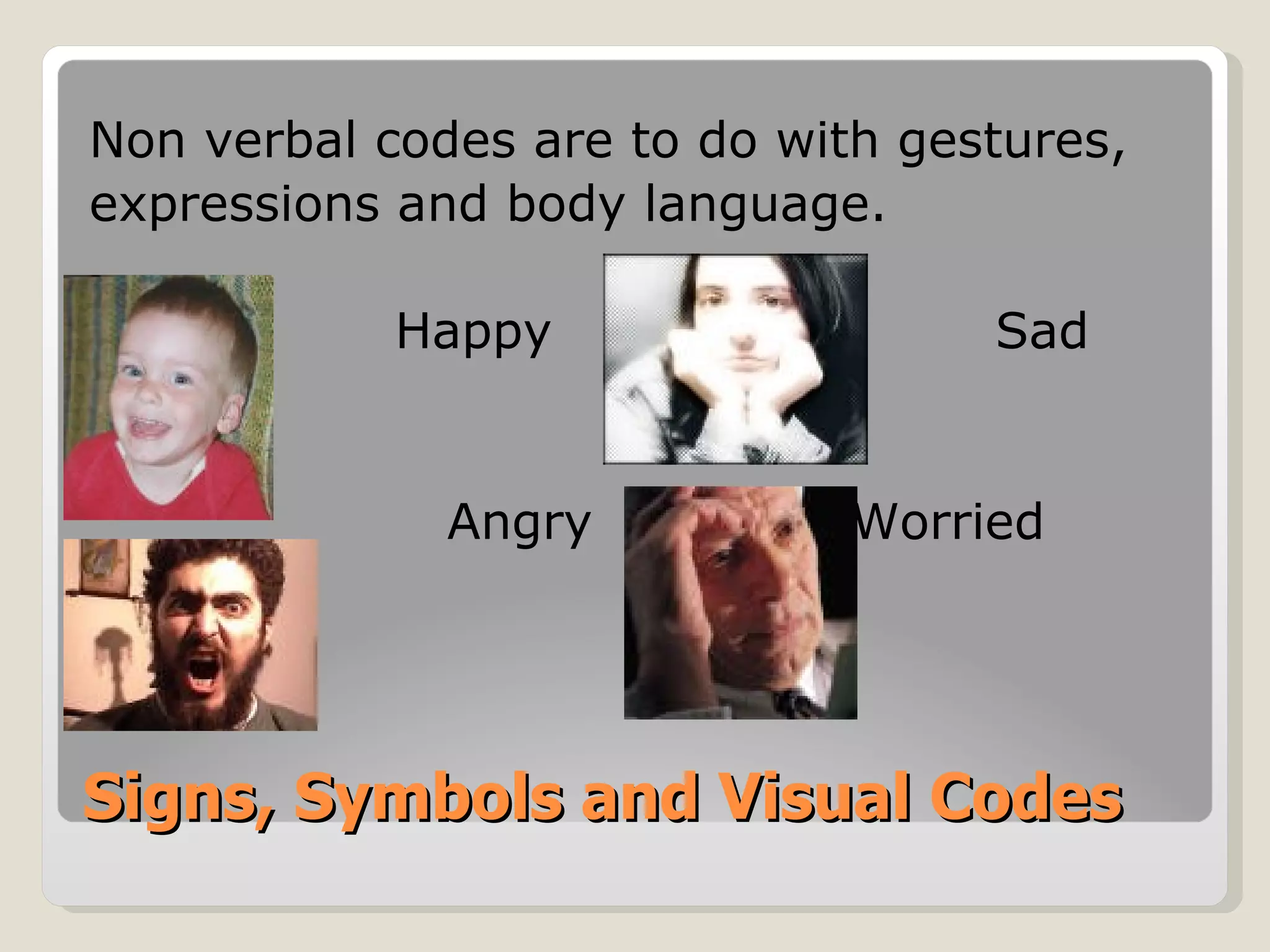 Non verbal codes are to do with gestures, expressions and body language.

Happy

Sad

Angry

Worried

Signs, Symbols and Visual Codes